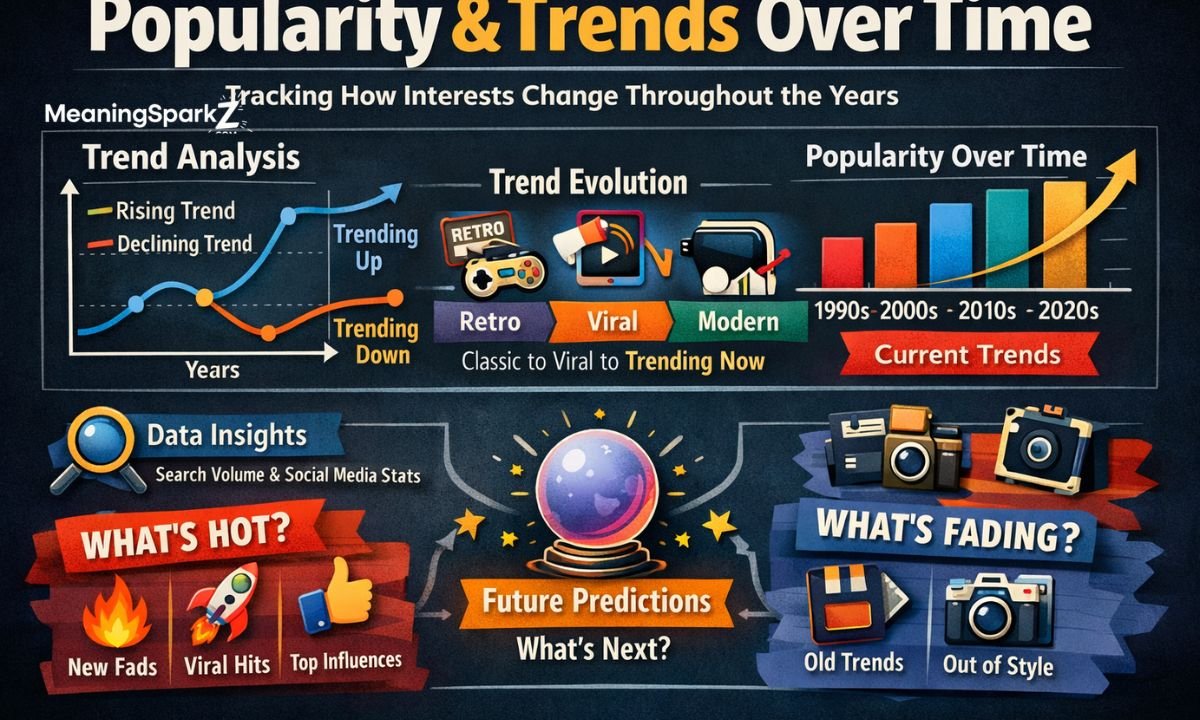 Popularity & Trends Over Time

Tracking How Interests Change Throughout the Years

MeaningSparkZ

Trend Analysis

Rising Trend
Declining Trend

Trending Up

Trending Down

Years

Trend Evolution

RETRO

Retro
Viral
Modern

Classic to Viral to Trending Now

Popularity Over Time

1990s - 2000s - 2010s - 2020s

Current Trends

Data Insights

Search Volume & Social Media Stats

WHAT'S HOT?

New Fads
Viral Hits
Top Influences

Future Predictions
What's Next?

WHAT'S FADING?

Old Trends
Out of Style